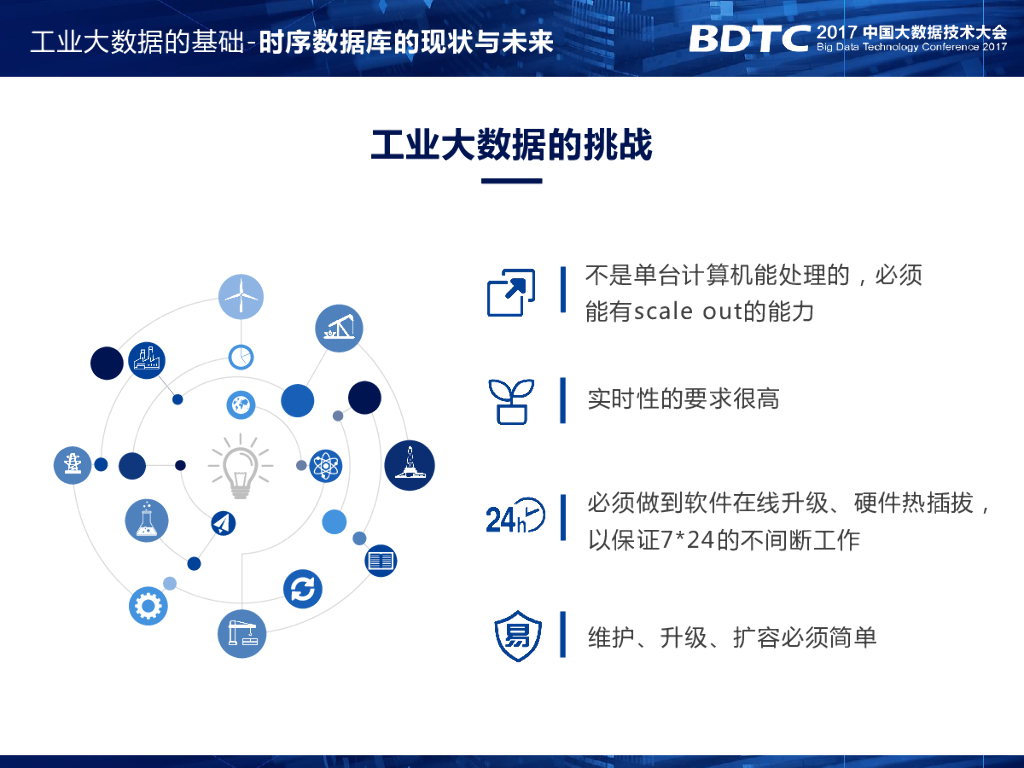 工业大数据的基础-时序数据库的现状与未来

BDTC 2017 中国大数据技术大会
Big Data Technology Conference 2017

工业大数据的挑战

不是单台计算机能处理的，必须能有scale out的能力

实时性的要求很高

24h

必须做到软件在线升级、硬件热插拔，以保证7*24的不间断工作

易

维护、升级、扩容必须简单